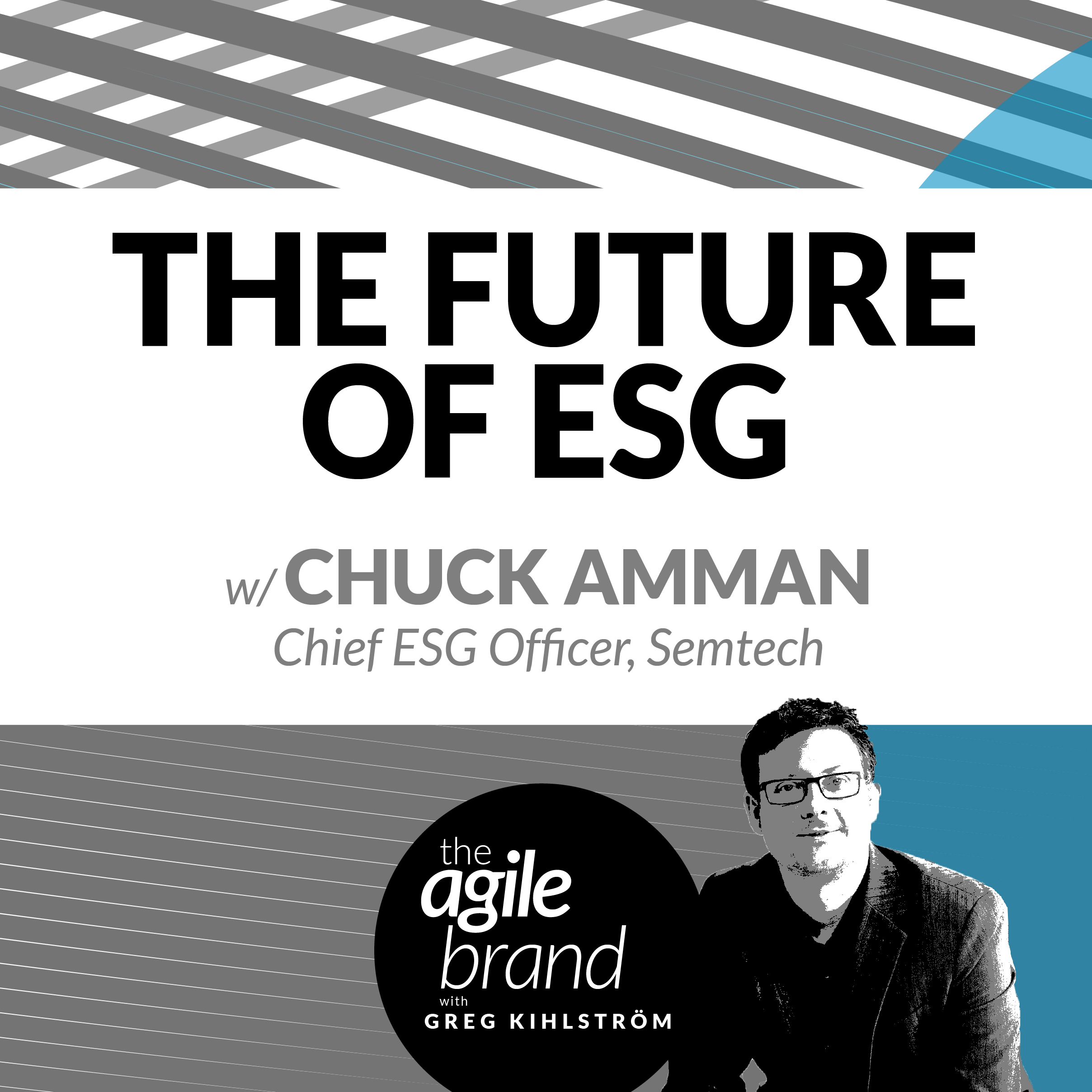 THE FUTURE OF ESG

w/ CHUCK AMMAN
Chief ESG Officer, Semtech

the agile brand
with
GREG KIHLSTRÖM